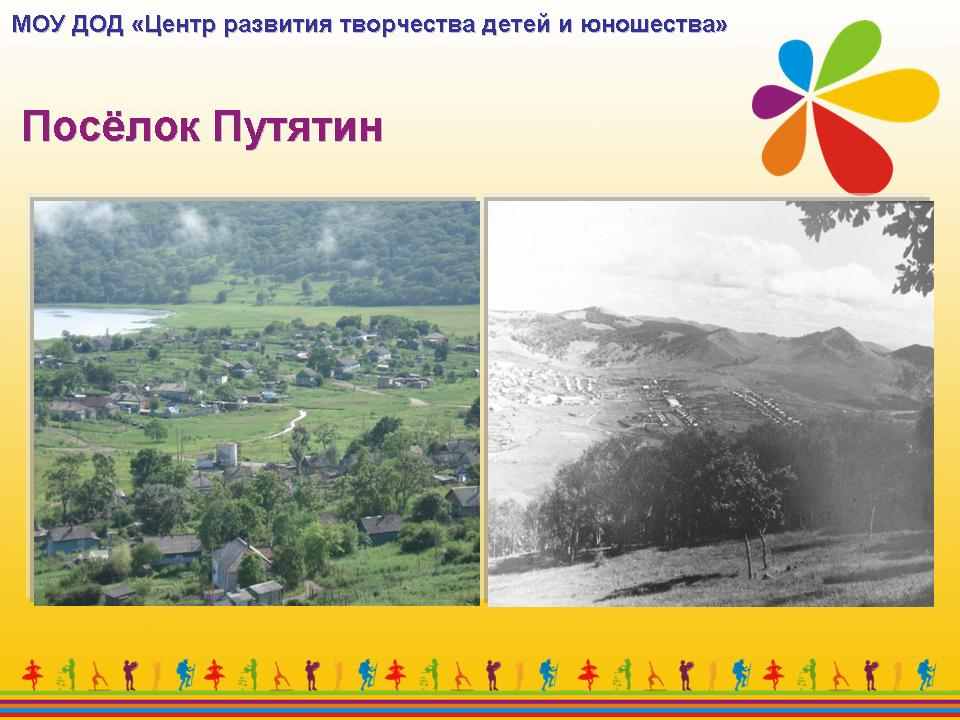 МОУ ДОД «Центр развития творчества детей и юношества»

Посёлок Путятин